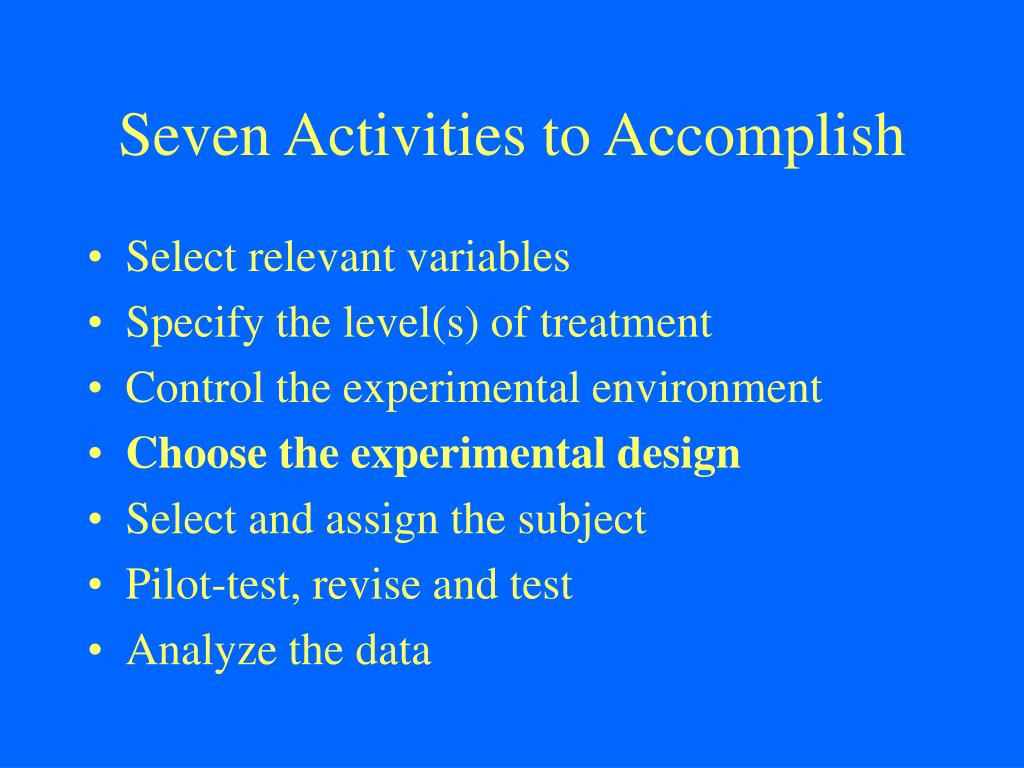 Seven Activities to Accomplish

• Select relevant variables
• Specify the level(s) of treatment
• Control the experimental environment
• Choose the experimental design
• Select and assign the subject
• Pilot-test, revise and test
• Analyze the data